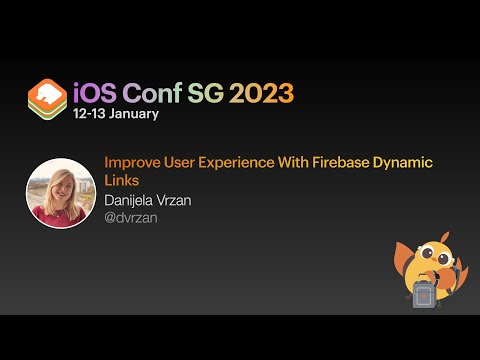 iOS Conf SG 2023
12-13 January

Improve User Experience With Firebase Dynamic Links
Danijela Vrzan
@dvrzan